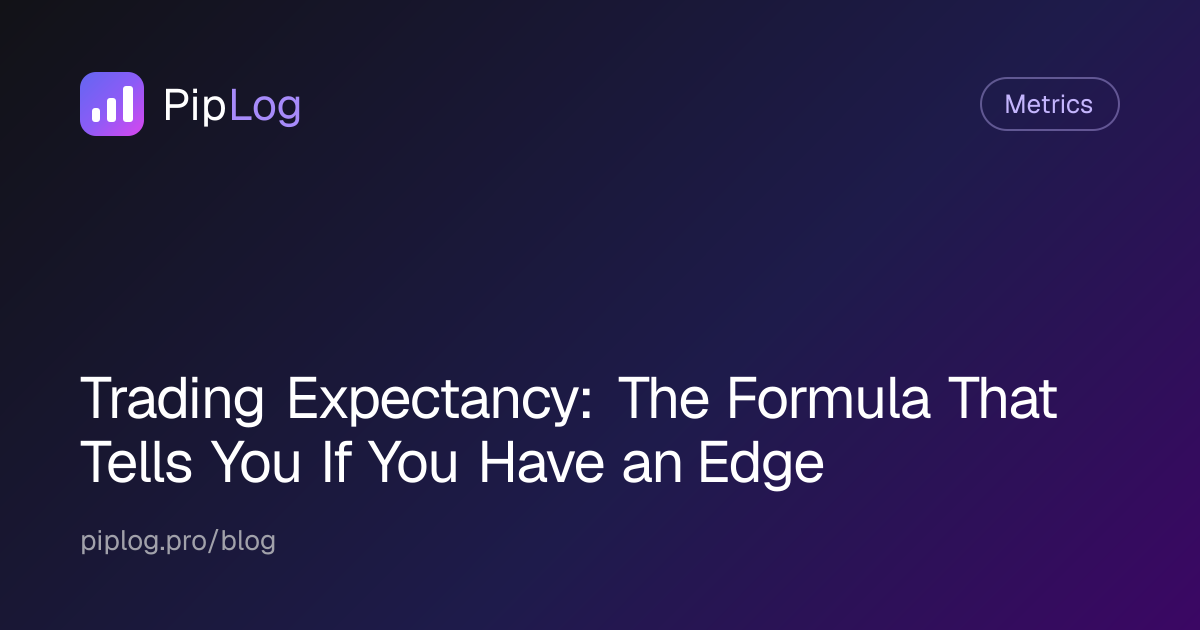 PipLog

Metrics

Trading Expectancy: The Formula That Tells You If You Have an Edge

piplog.pro/blog